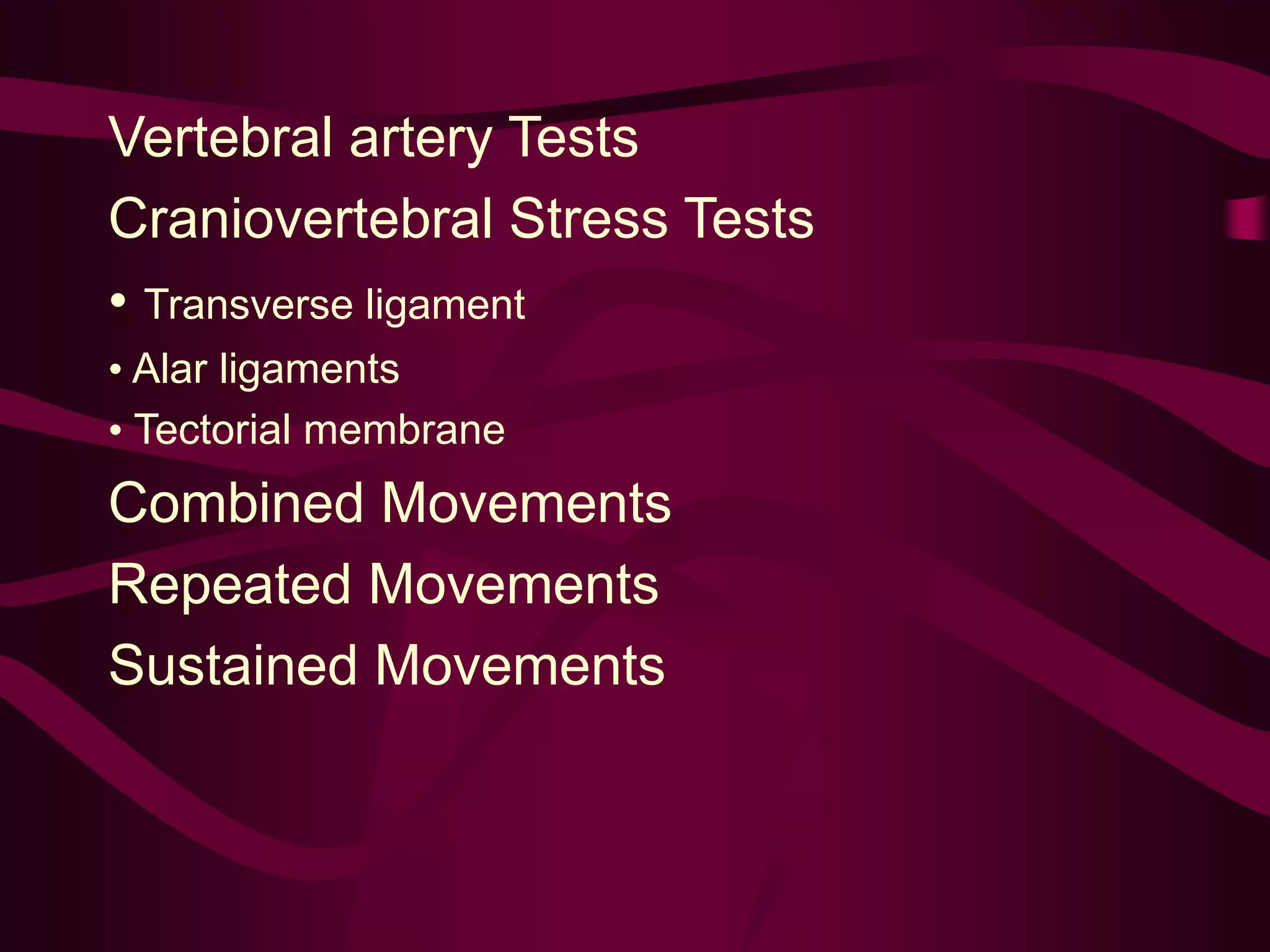 Vertebral artery Tests

Craniovertebral Stress Tests

• Transverse ligament

• Alar ligaments

• Tectorial membrane

Combined Movements

Repeated Movements

Sustained Movements